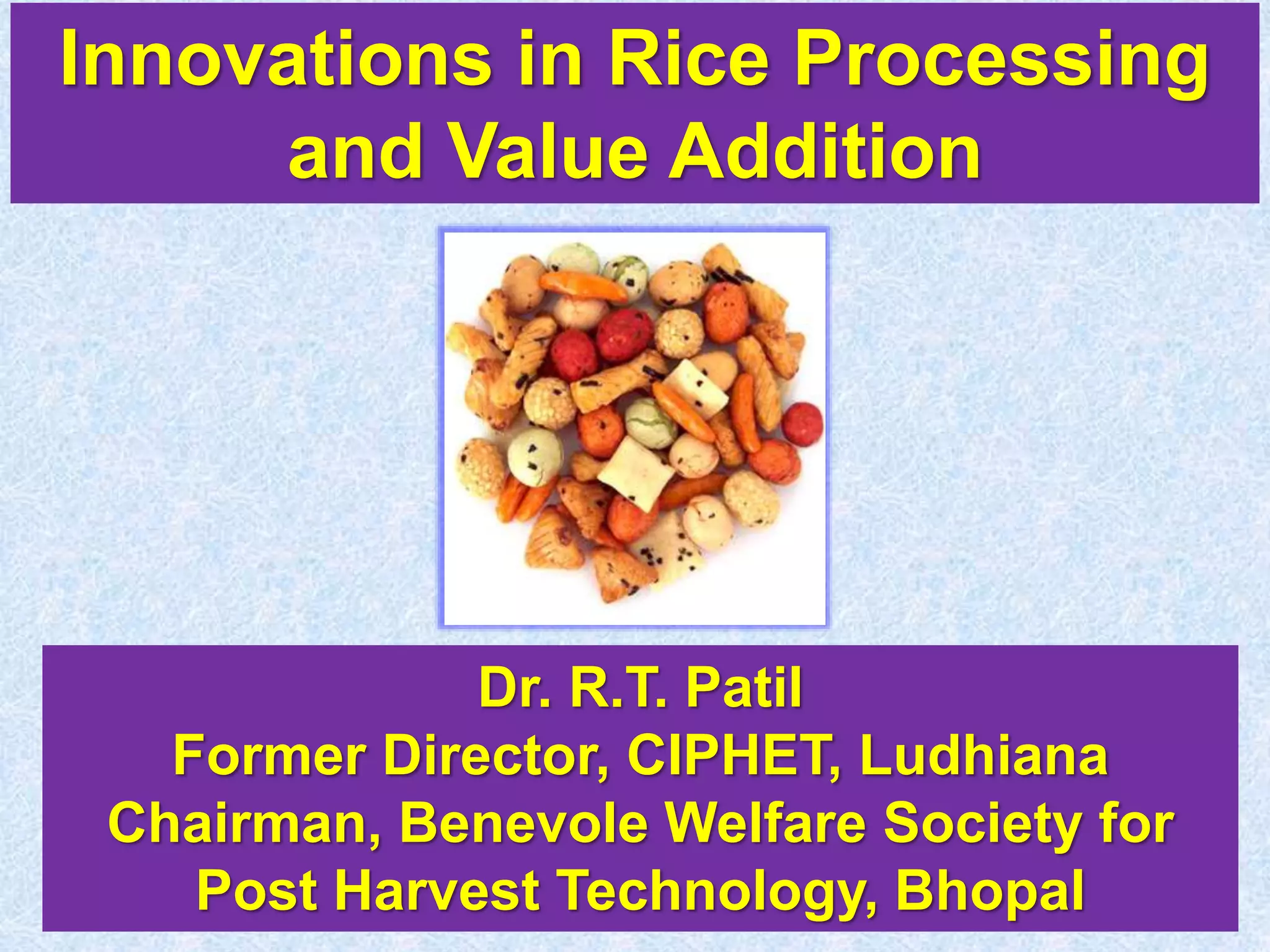 Innovations in Rice Processing and Value Addition

Dr. R.T. Patil
Former Director, CIPHET, Ludhiana
Chairman, Benevole Welfare Society for Post Harvest Technology, Bhopal